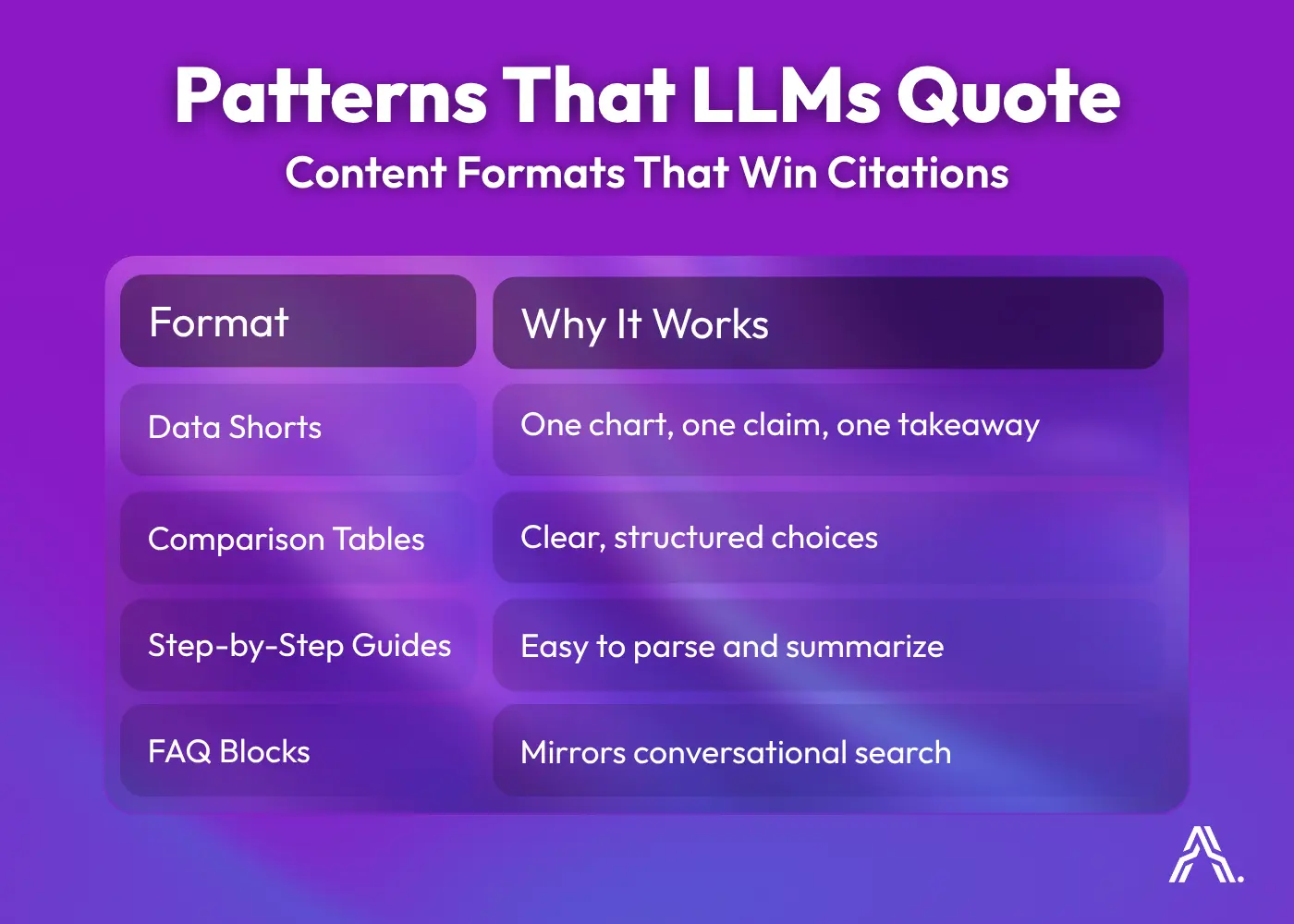 Patterns That LLMs Quote

Content Formats That Win Citations

| Format | Why It Works |
|---|---|
| Data Shorts | One chart, one claim, one takeaway |
| Comparison Tables | Clear, structured choices |
| Step-by-Step Guides | Easy to parse and summarize |
| FAQ Blocks | Mirrors conversational search |